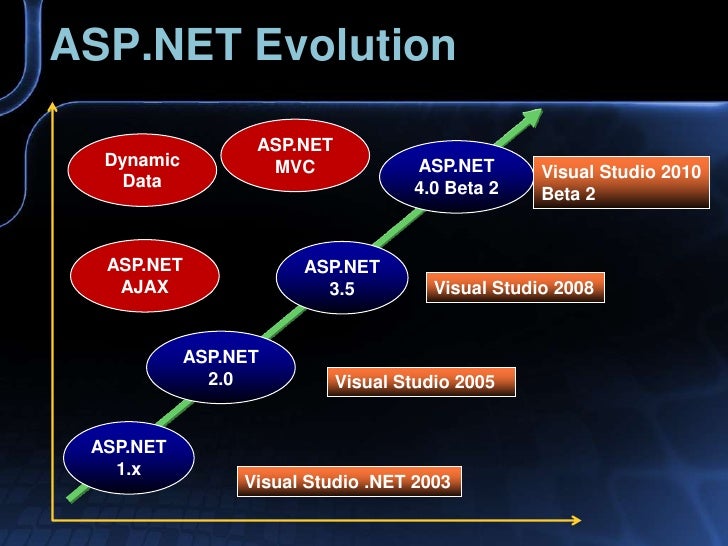 ASP.NET Evolution

Dynamic Data

ASP.NET MVC

ASP.NET 4.0 Beta 2

Visual Studio 2010 Beta 2

ASP.NET AJAX

ASP.NET 3.5

Visual Studio 2008

ASP.NET 2.0

Visual Studio 2005

ASP.NET 1.x

Visual Studio .NET 2003